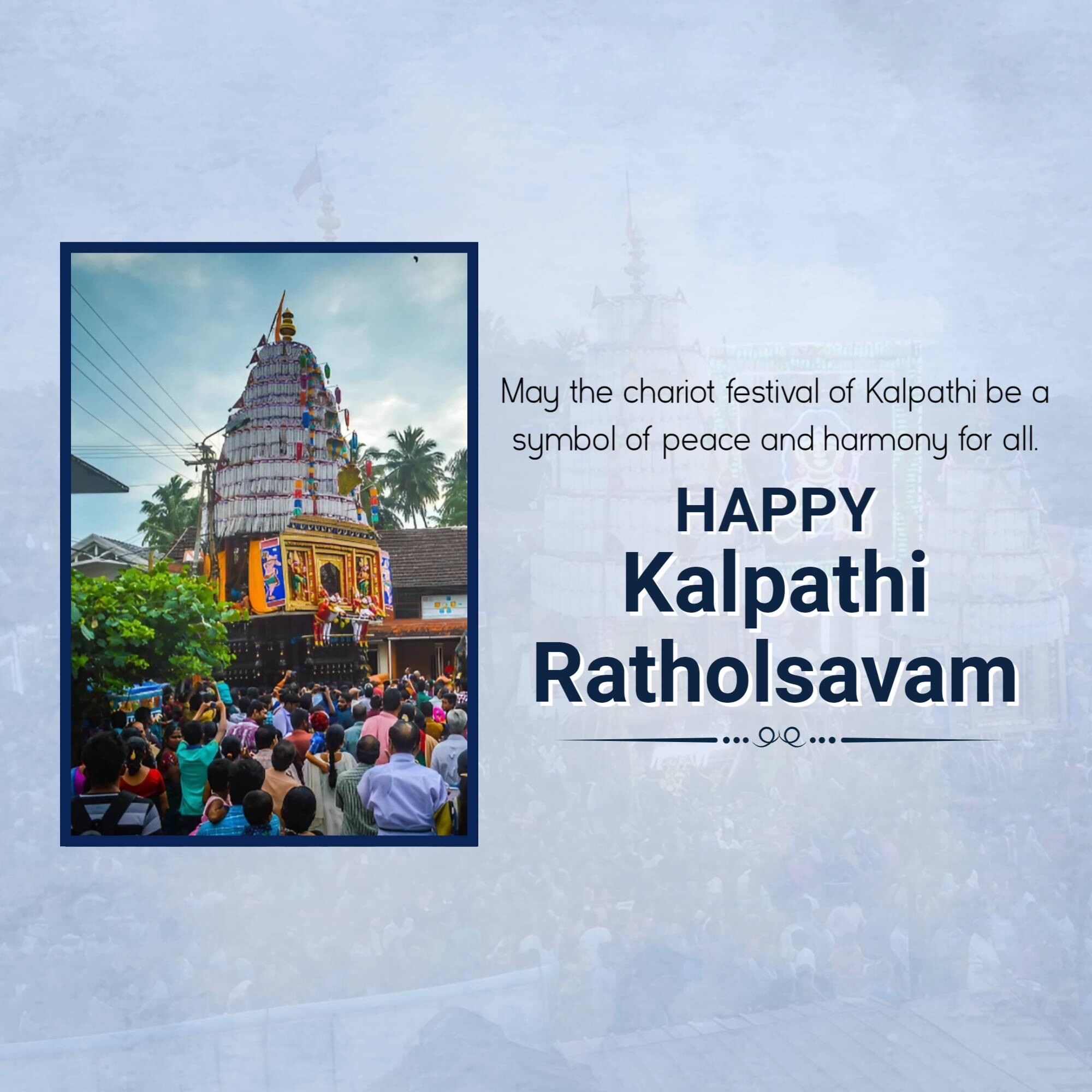 May the chariot festival of Kalpathi be a symbol of peace and harmony for all.

HAPPY
Kalpathi
Ratholsavam